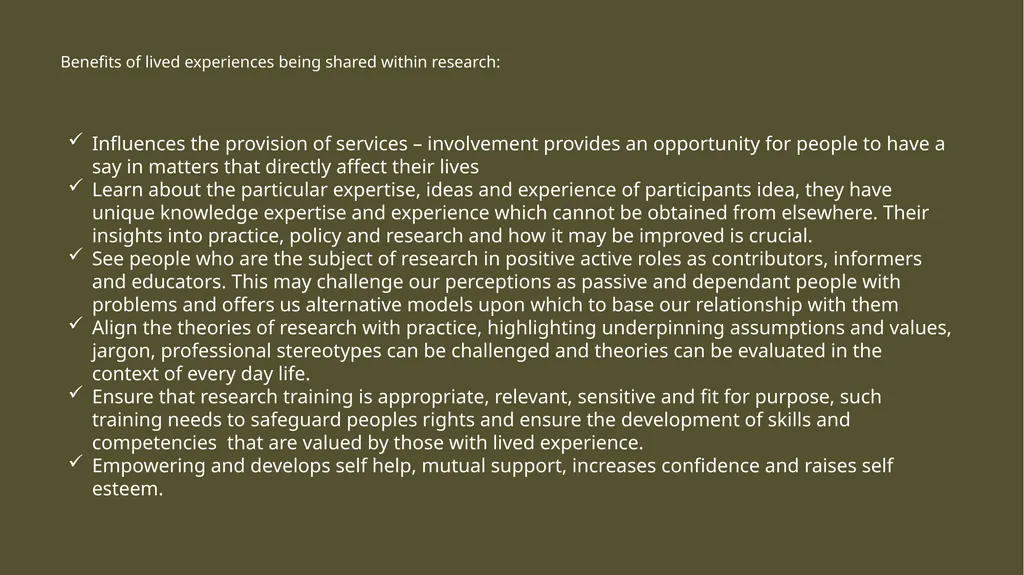 Benefits of lived experiences being shared within research:

✓ Influences the provision of services – involvement provides an opportunity for people to have a say in matters that directly affect their lives
✓ Learn about the particular expertise, ideas and experience of participants idea, they have unique knowledge expertise and experience which cannot be obtained from elsewhere. Their insights into practice, policy and research and how it may be improved is crucial.
✓ See people who are the subject of research in positive active roles as contributors, informers and educators. This may challenge our perceptions as passive and dependant people with problems and offers us alternative models upon which to base our relationship with them
✓ Align the theories of research with practice, highlighting underpinning assumptions and values, jargon, professional stereotypes can be challenged and theories can be evaluated in the context of every day life.
✓ Ensure that research training is appropriate, relevant, sensitive and fit for purpose, such training needs to safeguard peoples rights and ensure the development of skills and competencies that are valued by those with lived experience.
✓ Empowering and develops self help, mutual support, increases confidence and raises self esteem.